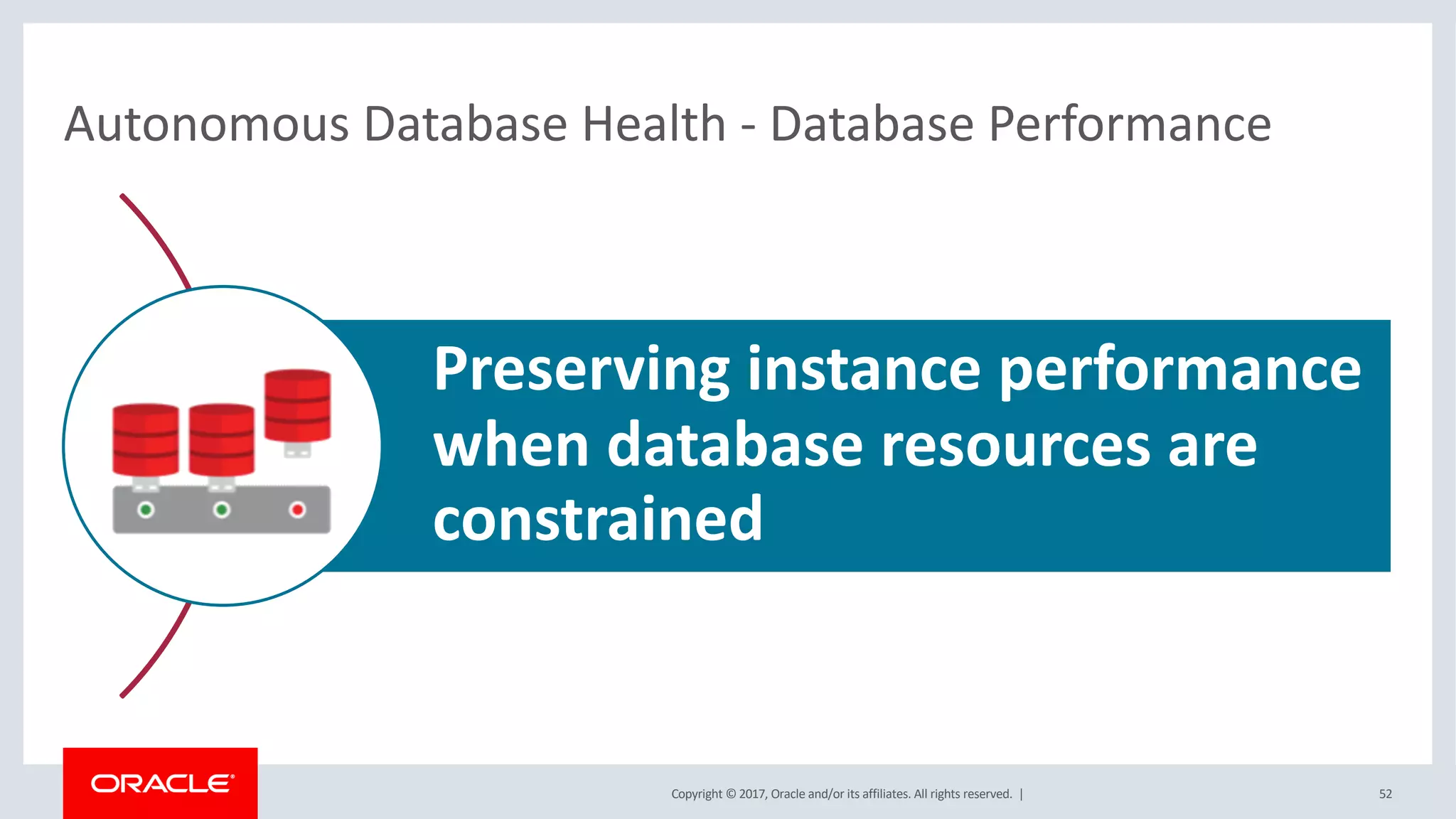 Autonomous Database Health - Database Performance

Preserving instance performance when database resources are constrained

ORACLE

Copyright © 2017, Oracle and/or its affiliates. All rights reserved. |

52